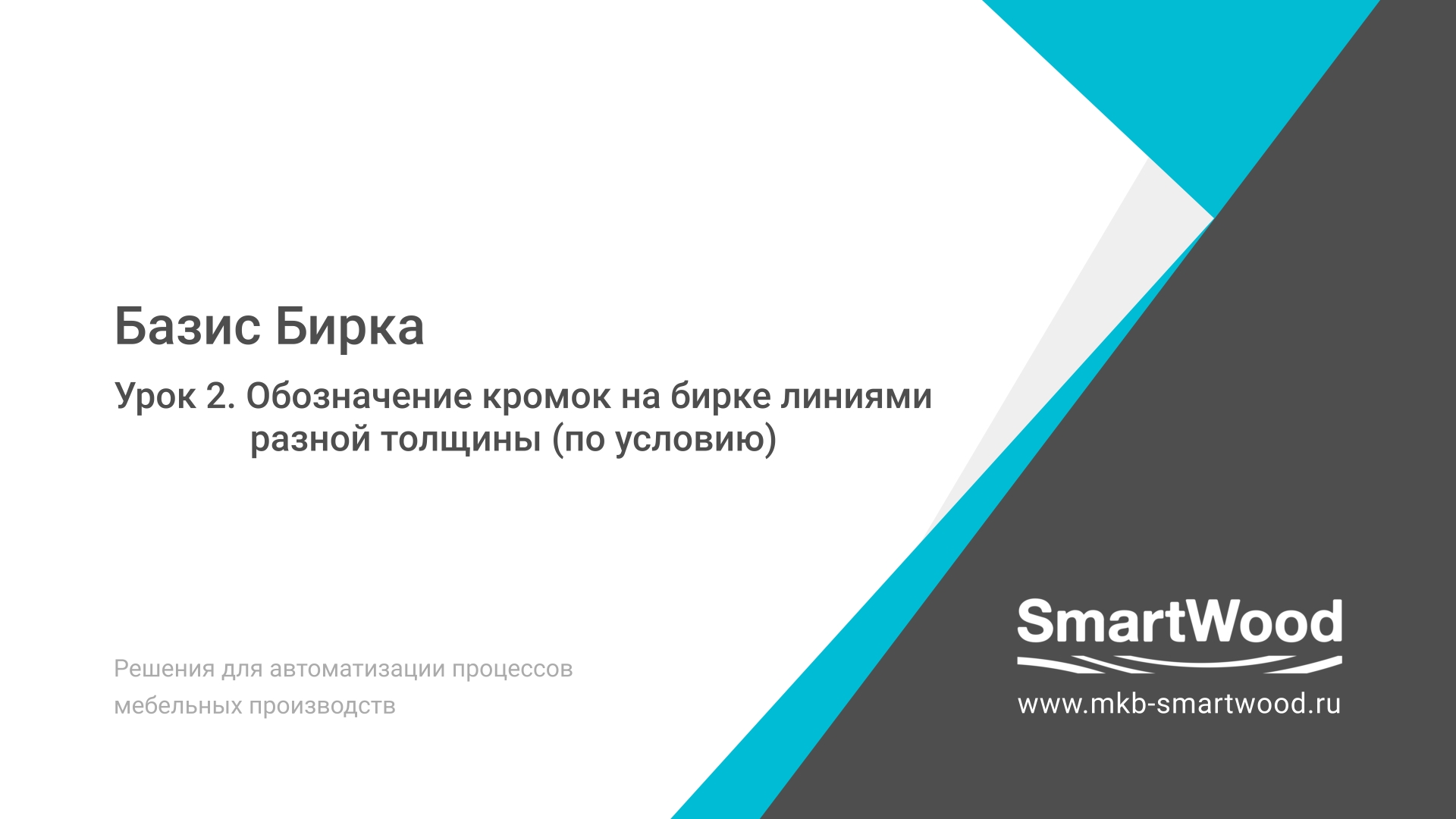 Базис Бирка

Урок 2. Обозначение кромок на бирке линиями разной толщины (по условию)

Решения для автоматизации процессов мебельных производств

SmartWood

www.mkb-smartwood.ru